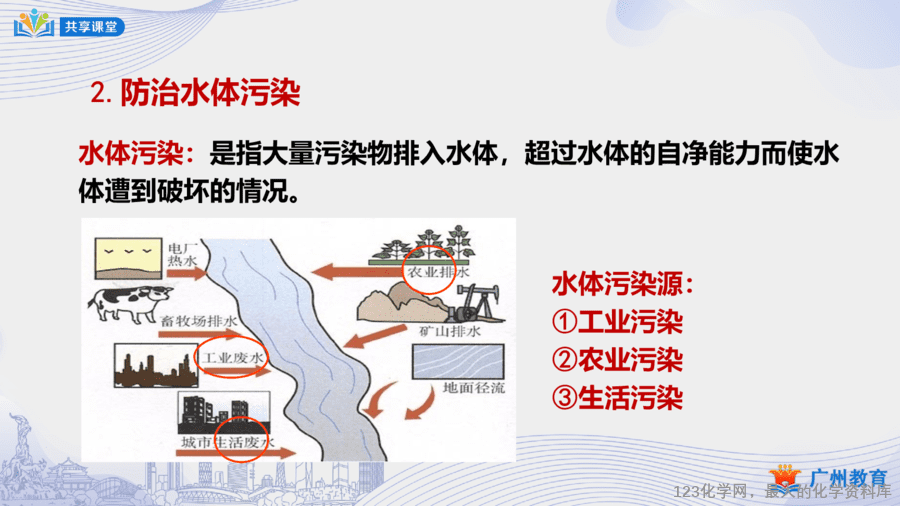 共享课堂

2. 防治水体污染

水体污染：是指大量污染物排入水体，超过水体的自净能力而使水体遭到破坏的情况。

电厂热水

畜牧场排水

工业废水

城市生活废水

农业排水

矿山排水

地面径流

水体污染源：
①工业污染
②农业污染
③生活污染

广州教育

123化学网，最大的化学资料库